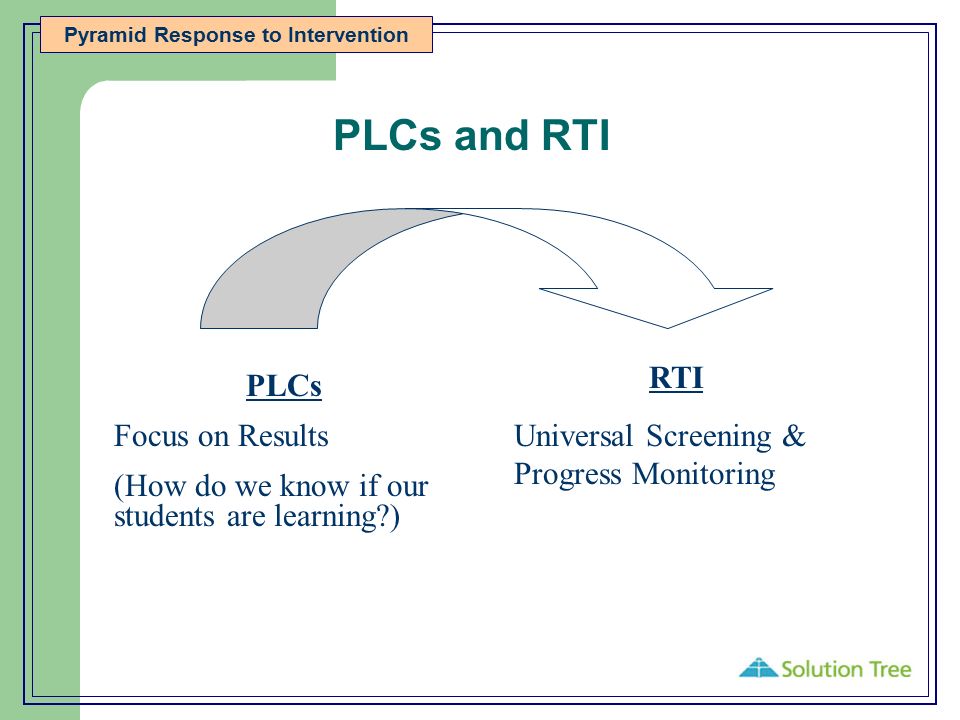 Pyramid Response to Intervention

PLCs and RTI

PLCs

Focus on Results

(How do we know if our students are learning?)

RTI

Universal Screening & Progress Monitoring

Solution Tree